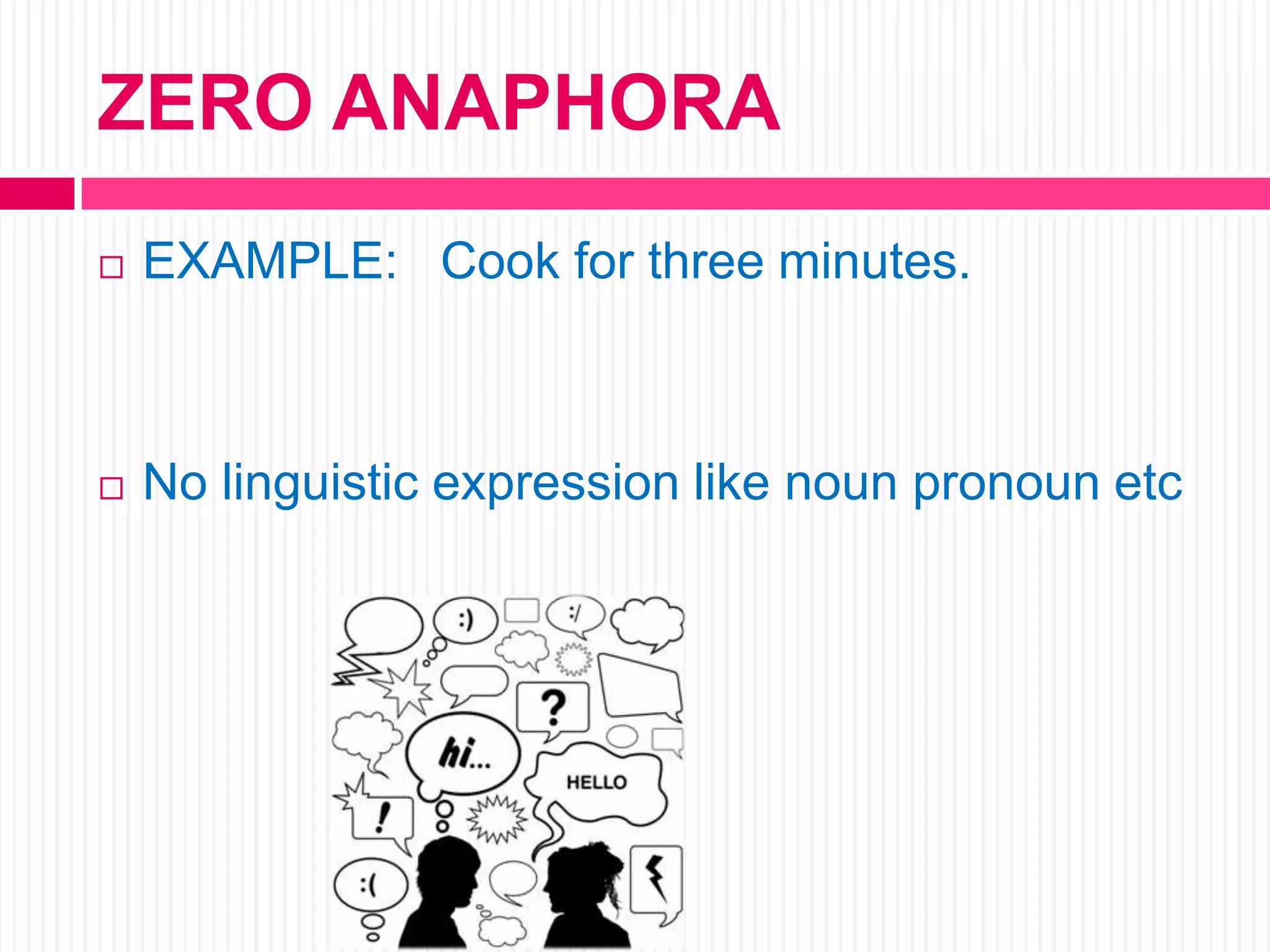 ZERO ANAPHORA

□ EXAMPLE: Cook for three minutes.

□ No linguistic expression like noun pronoun etc

:)

:/

?

hi...

HELLO

!

:(